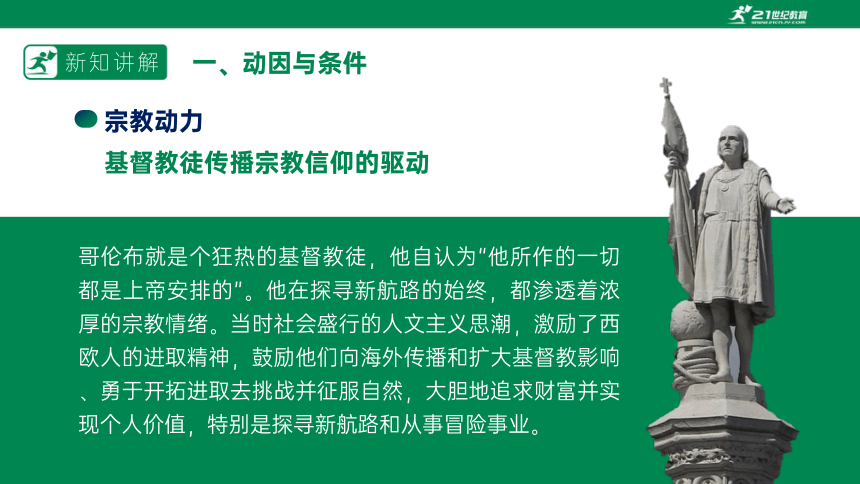 21世纪教育
www.21cnjy.com

新知讲解

一、动因与条件

宗教动力
基督教徒传播宗教信仰的驱动

哥伦布就是个狂热的基督教徒，他自认为“他所作的一切都是上帝安排的”。他在探寻新航路的始终，都渗透着浓厚的宗教情绪。当时社会盛行的人文主义思潮，激励了西欧人的进取精神，鼓励他们向海外传播和扩大基督教影响、勇于开拓进取去挑战并征服自然，大胆地追求财富并实现个人价值，特别是探寻新航路和从事冒险事业。